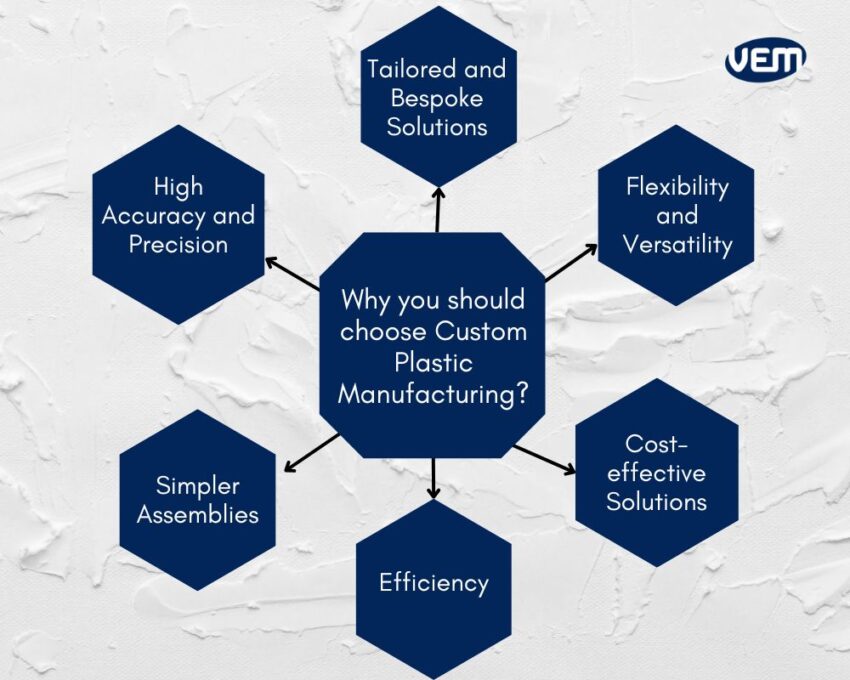 VEM

Why you should choose Custom Plastic Manufacturing?

Tailored and Bespoke Solutions

Flexibility and Versatility

Cost-effective Solutions

Efficiency

Simpler Assemblies

High Accuracy and Precision